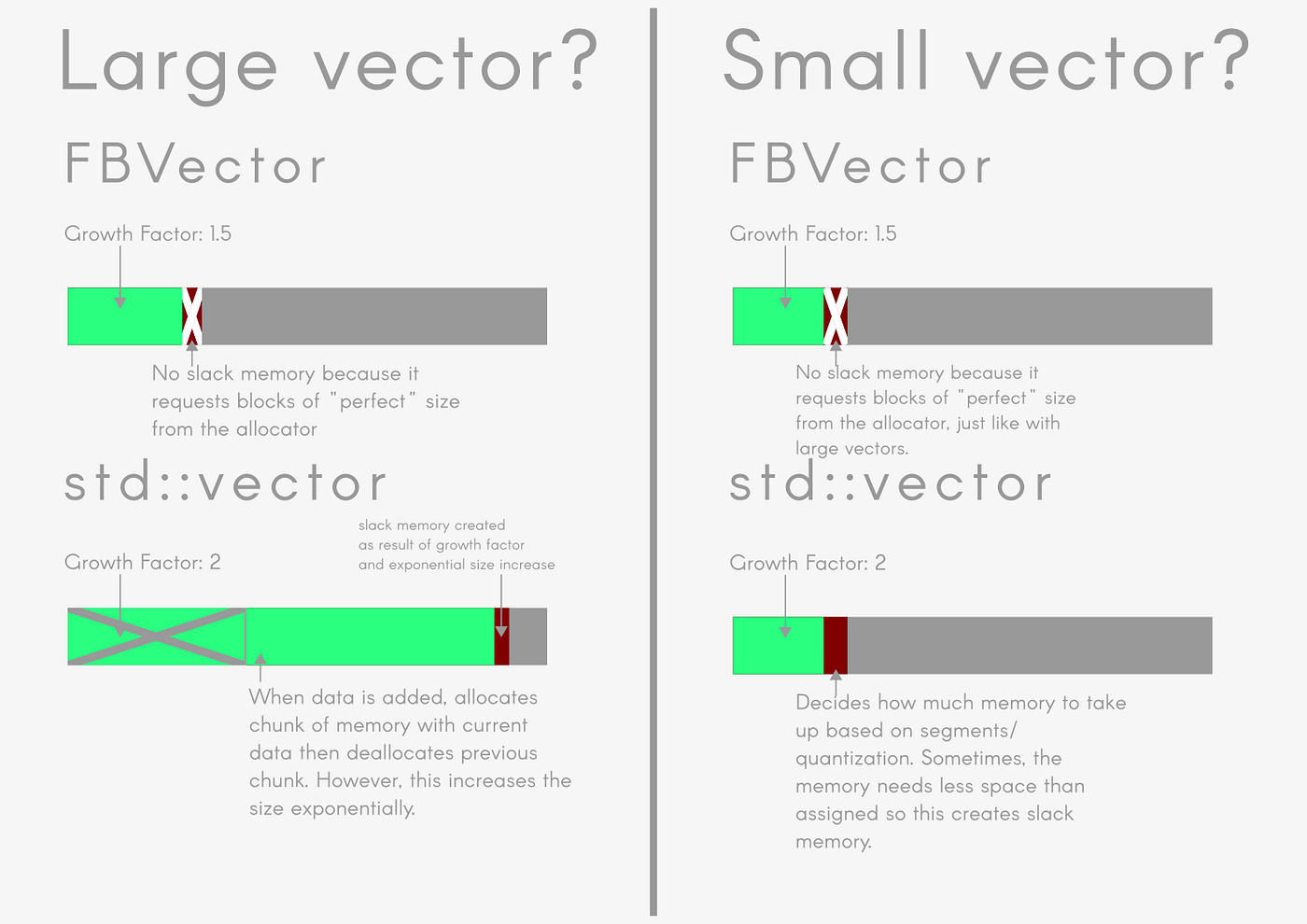 Large vector?

FBVector

Growth Factor: 1.5

No slack memory because it requests blocks of "perfect" size from the allocator

std::vector

Growth Factor: 2

slack memory created as result of growth factor and exponential size increase

When data is added, allocates chunk of memory with current data then deallocates previous chunk. However, this increases the size exponentially.

Small vector?

FBVector

Growth Factor: 1.5

No slack memory because it requests blocks of "perfect" size from the allocator, just like with large vectors.

std::vector

Growth Factor: 2

Decides how much memory to take up based on segments/ quantization. Sometimes, the memory needs less space than assigned so this creates slack memory.